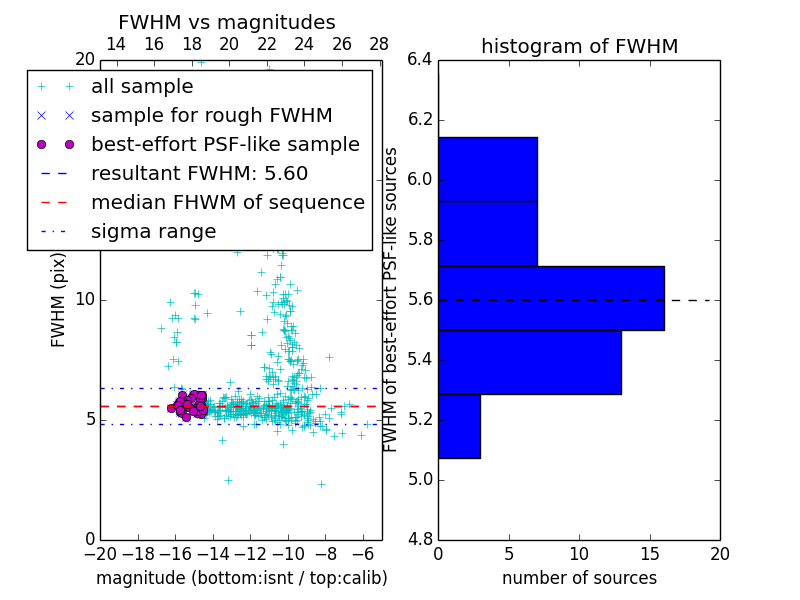 FWHM vs magnitudes

14 16 18 20 22 24 26 28

20

all sample
sample for rough FWHM
best-effort PSF-like sample
resultant FWHM: 5.60
median FHWM of sequence
sigma range

FWHM (pix)

10

5

0

−20 −18 −16 −14 −12 −10 −8 −6

magnitude (bottom:isnt / top:calib)

histogram of FWHM

6.4
6.2
6.0
5.8
5.6
5.4
5.2
5.0
4.8

FWHM of best-effort PSF-like sources

0 5 10 15 20

number of sources